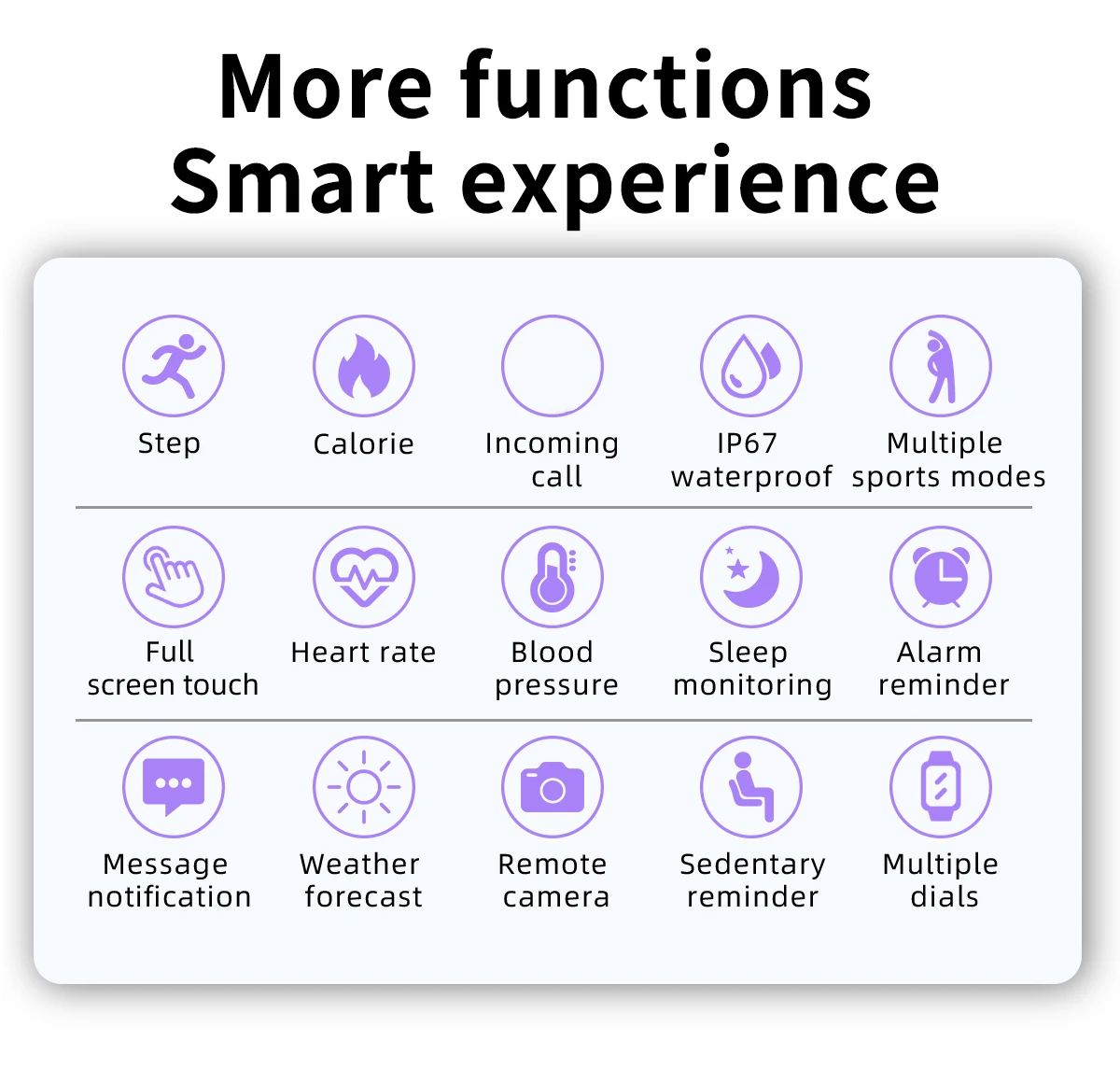 More functions
Smart experience

Step

Calorie

Incoming call

IP67 waterproof

Multiple sports modes

Full screen touch

Heart rate

Blood pressure

Sleep monitoring

Alarm reminder

Message notification

Weather forecast

Remote camera

Sedentary reminder

Multiple dials